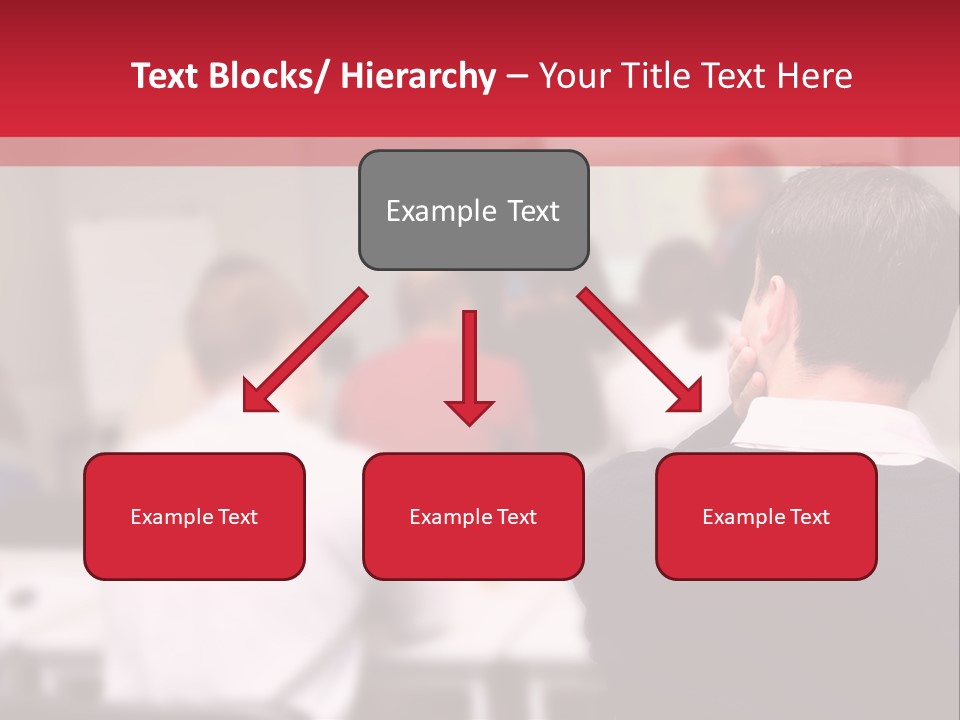 Text Blocks/ Hierarchy – Your Title Text Here

Example Text

Example Text

Example Text

Example Text